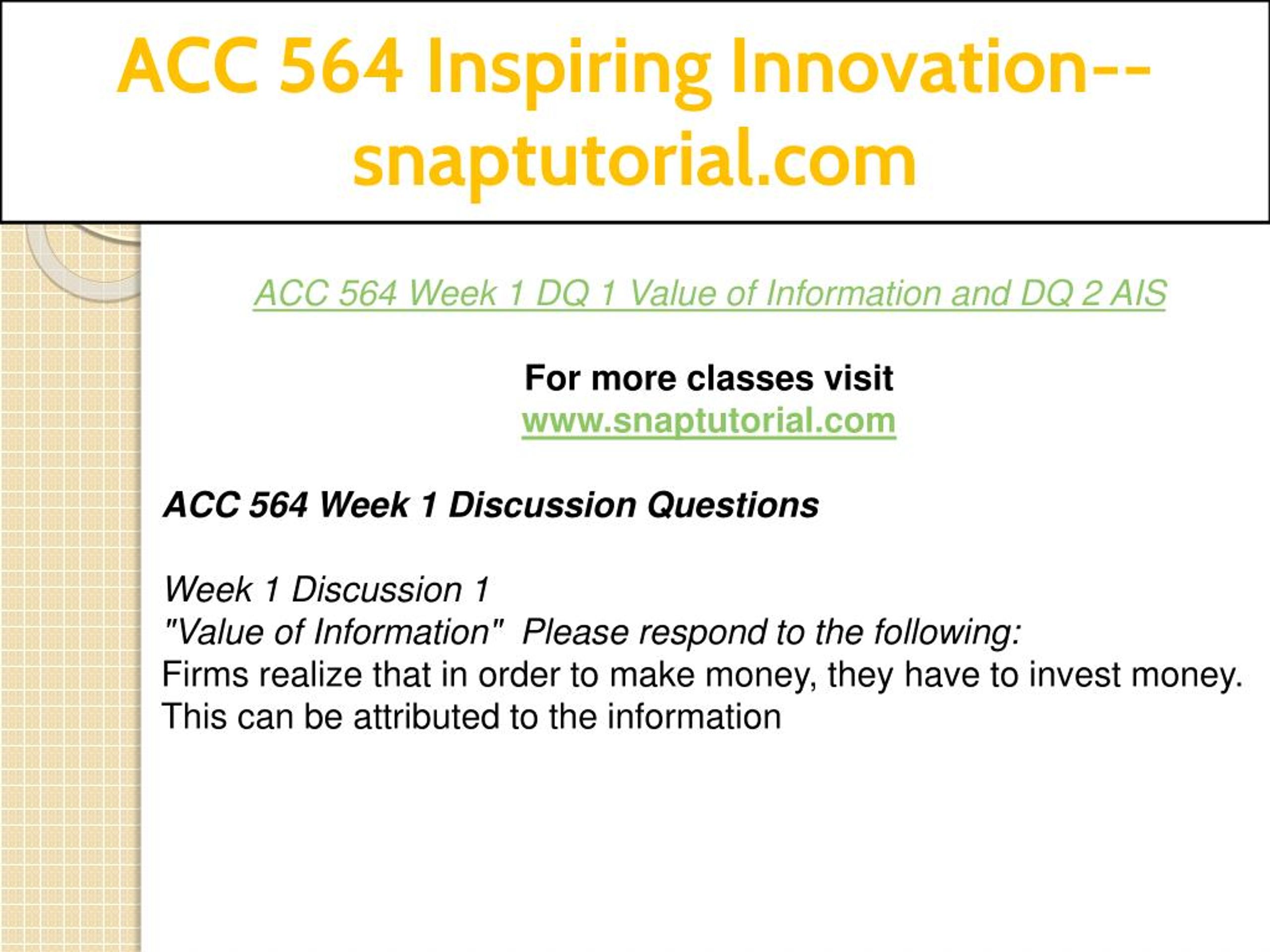 ACC 564 Inspiring Innovation--snaptutorial.com

ACC 564 Week 1 DQ 1 Value of Information and DQ 2 AIS

For more classes visit
www.snaptutorial.com

ACC 564 Week 1 Discussion Questions

Week 1 Discussion 1
"Value of Information"  Please respond to the following:
Firms realize that in order to make money, they have to invest money. This can be attributed to the information